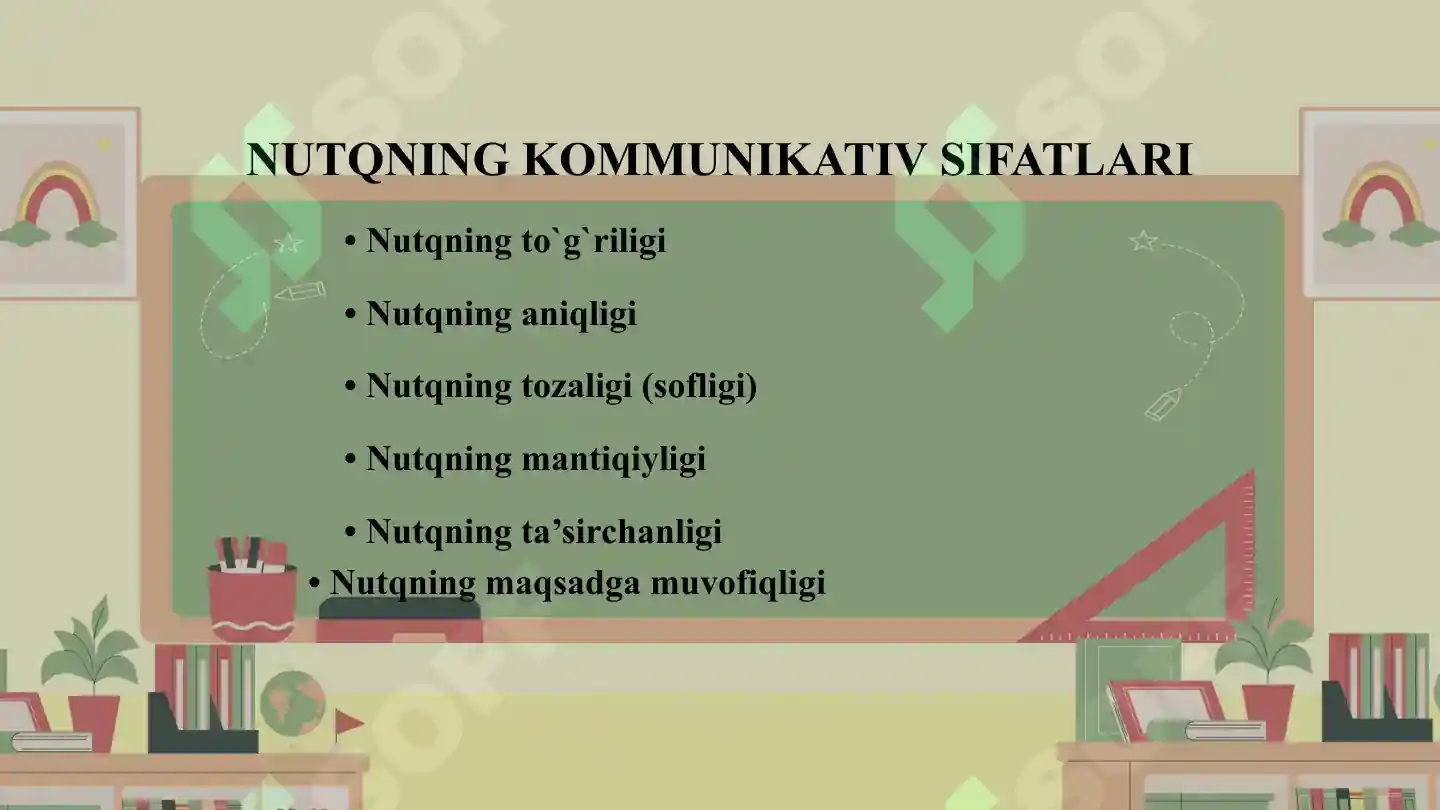 NUTQNING KOMMUNIKATIV SIFATLARI

• Nutqning to`g`riligi

• Nutqning aniqligi

• Nutqning tozaligi (sofligi)

• Nutqning mantiqiyligi

• Nutqning ta’sirchanligi

• Nutqning maqsadga muvofiqligi